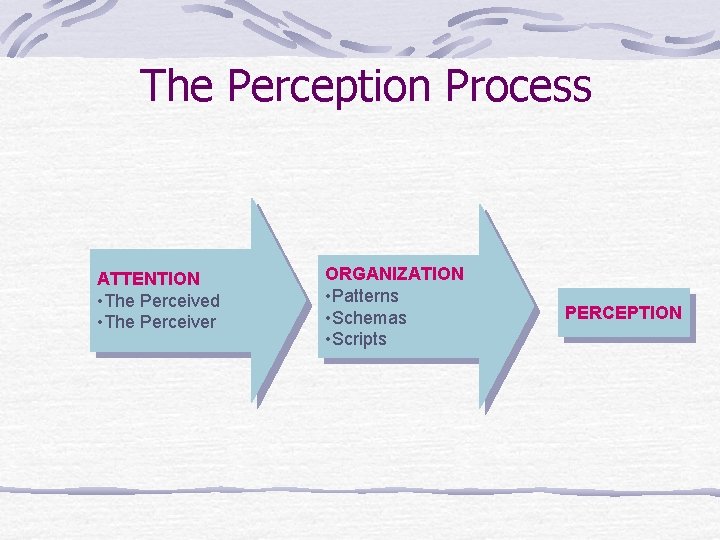 The Perception Process

ATTENTION
•The Perceived
•The Perceiver

ORGANIZATION
•Patterns
•Schemas
•Scripts

PERCEPTION